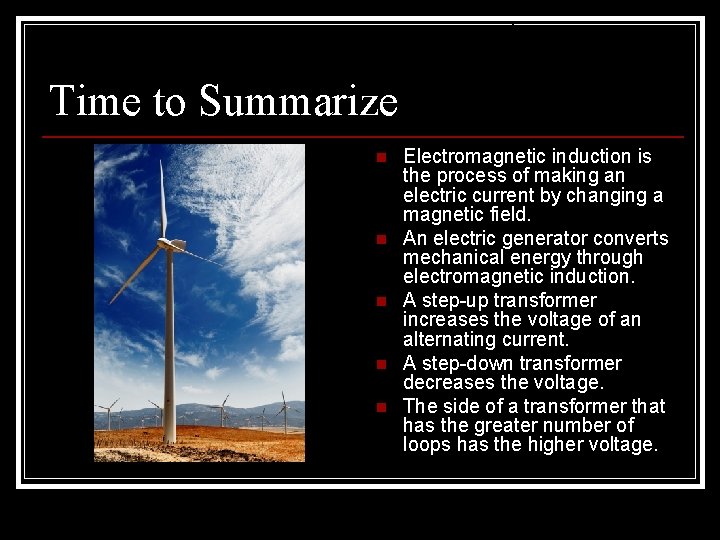 Time to Summarize

- Electromagnetic induction is the process of making an electric current by changing a magnetic field.
- An electric generator converts mechanical energy through electromagnetic induction.
- A step-up transformer increases the voltage of an alternating current.
- A step-down transformer decreases the voltage.
- The side of a transformer that has the greater number of loops has the higher voltage.